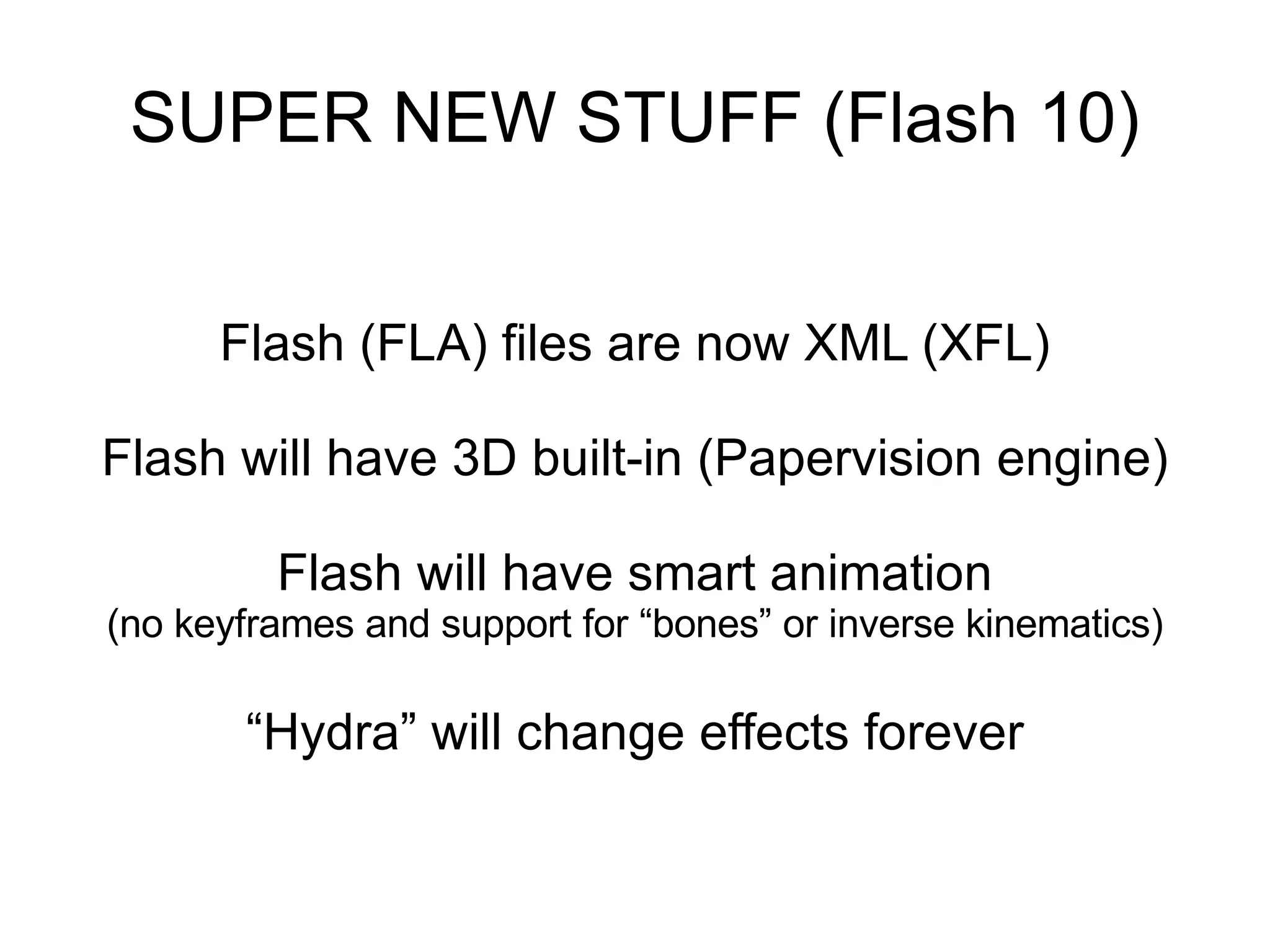 SUPER NEW STUFF (Flash 10)

Flash (FLA) files are now XML (XFL)

Flash will have 3D built-in (Papervision engine)

Flash will have smart animation
(no keyframes and support for “bones” or inverse kinematics)

“Hydra” will change effects forever